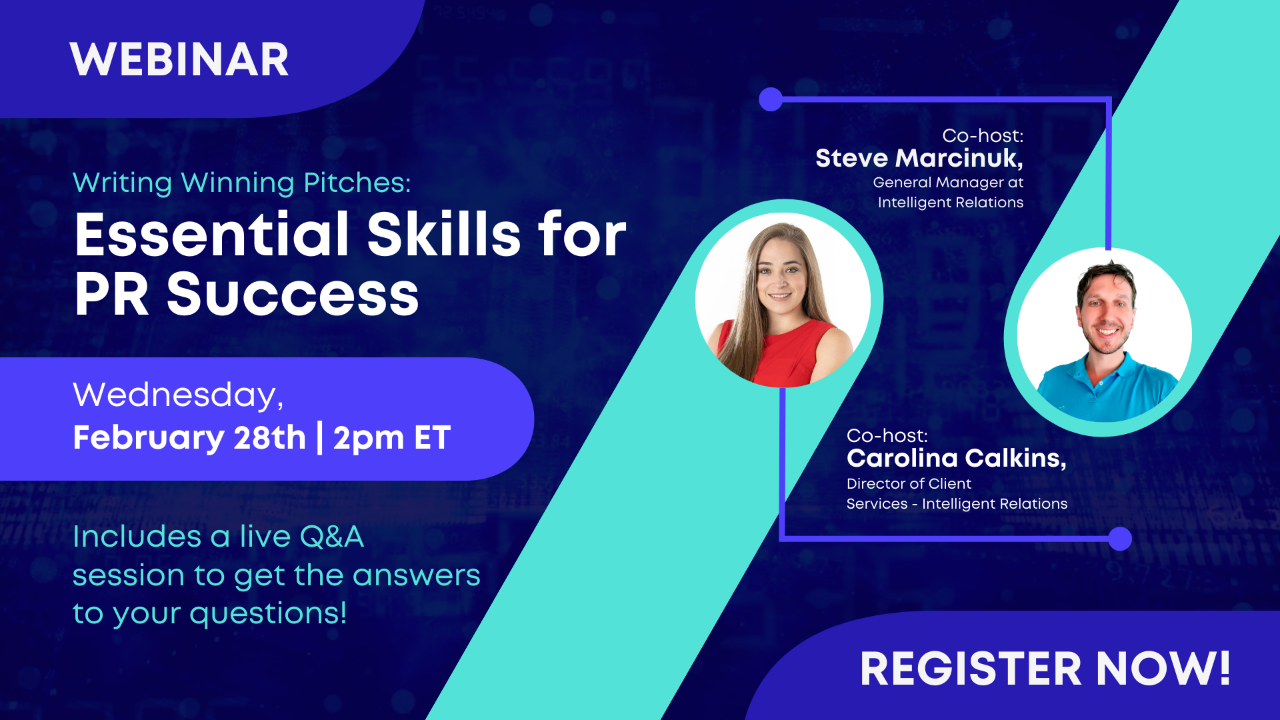 WEBINAR

Writing Winning Pitches:
Essential Skills for PR Success

Wednesday,
February 28th | 2pm ET

Includes a live Q&A session to get the answers to your questions!

Co-host:
Steve Marcinuk,
General Manager at Intelligent Relations

Co-host:
Carolina Calkins,
Director of Client Services - Intelligent Relations

REGISTER NOW!